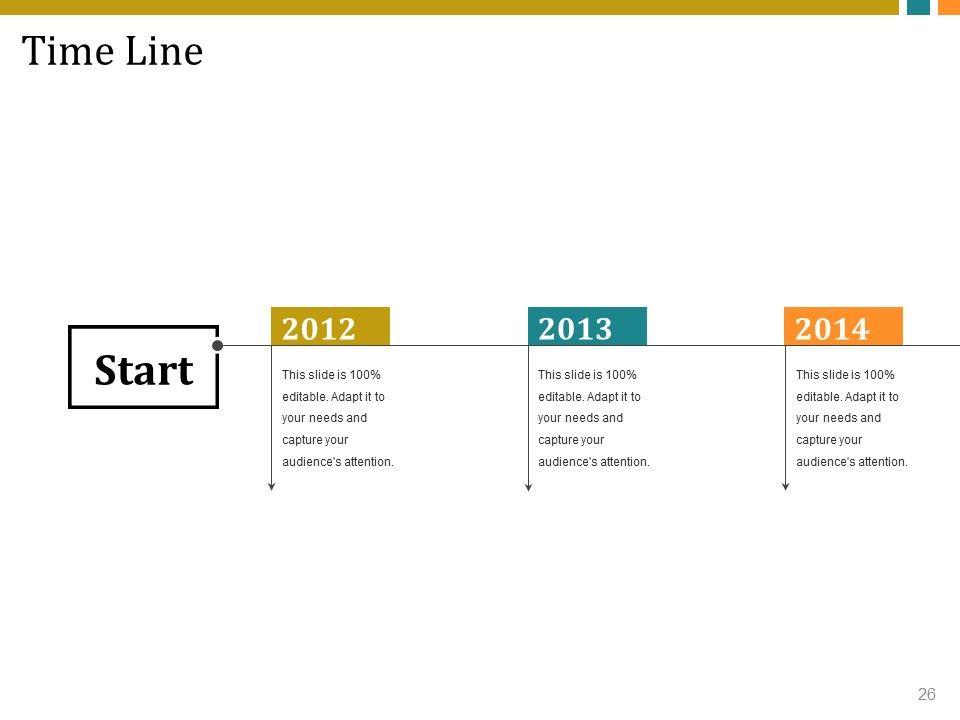 Time Line

Start

2012

This slide is 100% editable. Adapt it to your needs and capture your audience's attention.

2013

This slide is 100% editable. Adapt it to your needs and capture your audience's attention.

2014

This slide is 100% editable. Adapt it to your needs and capture your audience's attention.

26